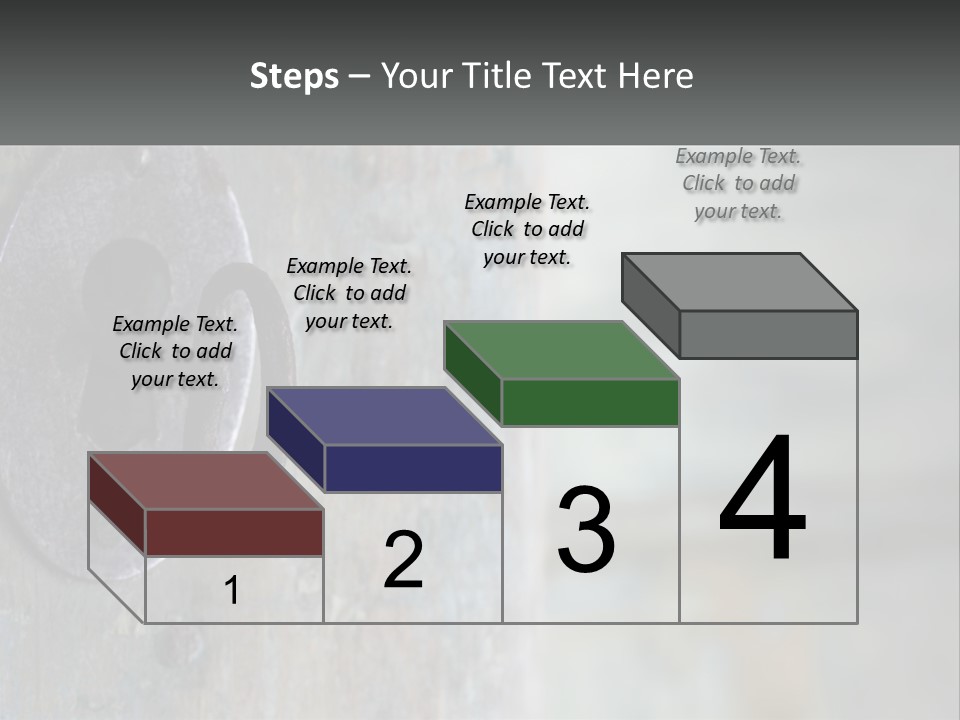 Steps – Your Title Text Here

Example Text. Click to add your text.

Example Text. Click to add your text.

Example Text. Click to add your text.

Example Text. Click to add your text.

1

2

3

4